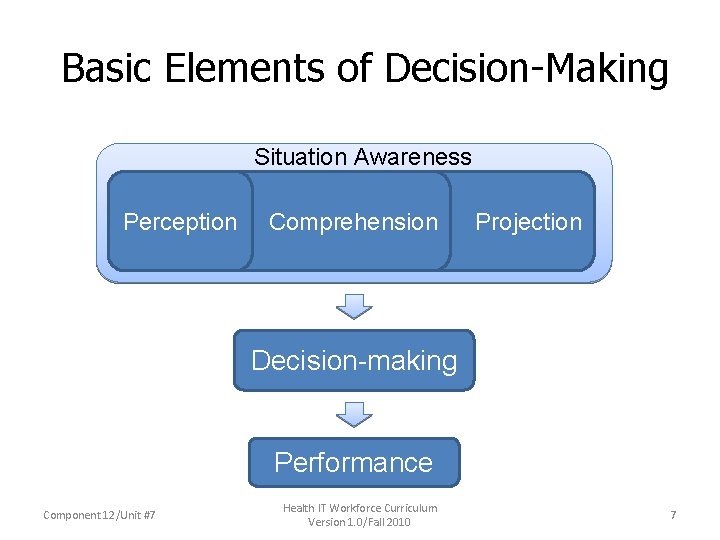 Basic Elements of Decision-Making

Situation Awareness

Perception

Comprehension

Projection

Decision-making

Performance

Component 12/Unit #7

Health IT Workforce Curriculum
Version 1.0/Fall 2010

7